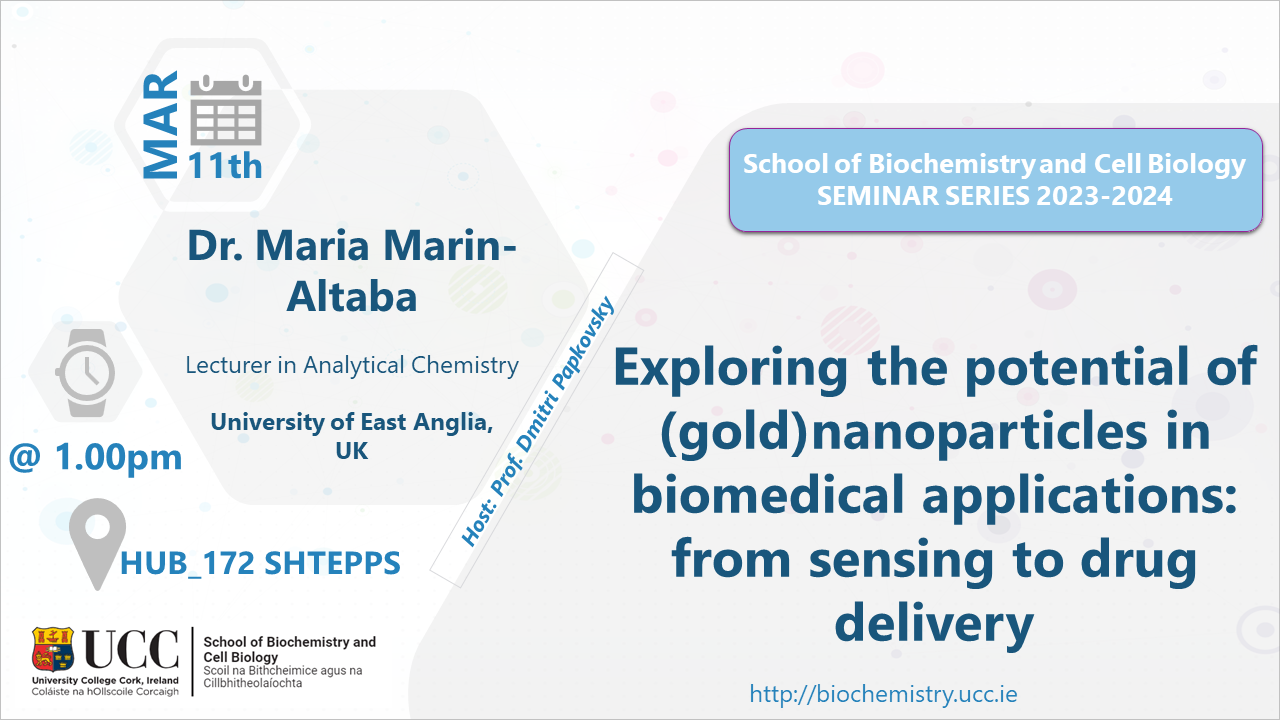 MAR
11th

Dr. Maria Marin-Altaba

Lecturer in Analytical Chemistry

University of East Anglia, UK

@ 1.00pm

HUB_172 SHTEPPS

Host: Prof. Dmitri Papkovsky

School of Biochemistry and Cell Biology
SEMINAR SERIES 2023-2024

Exploring the potential of (gold)nanoparticles in biomedical applications: from sensing to drug delivery

UCC
University College Cork, Ireland
Coláiste na hOllscoile Corcaigh

School of Biochemistry and Cell Biology
Scoil na Bithcheimice agus na Cillbhitheolaíochta

http://biochemistry.ucc.ie